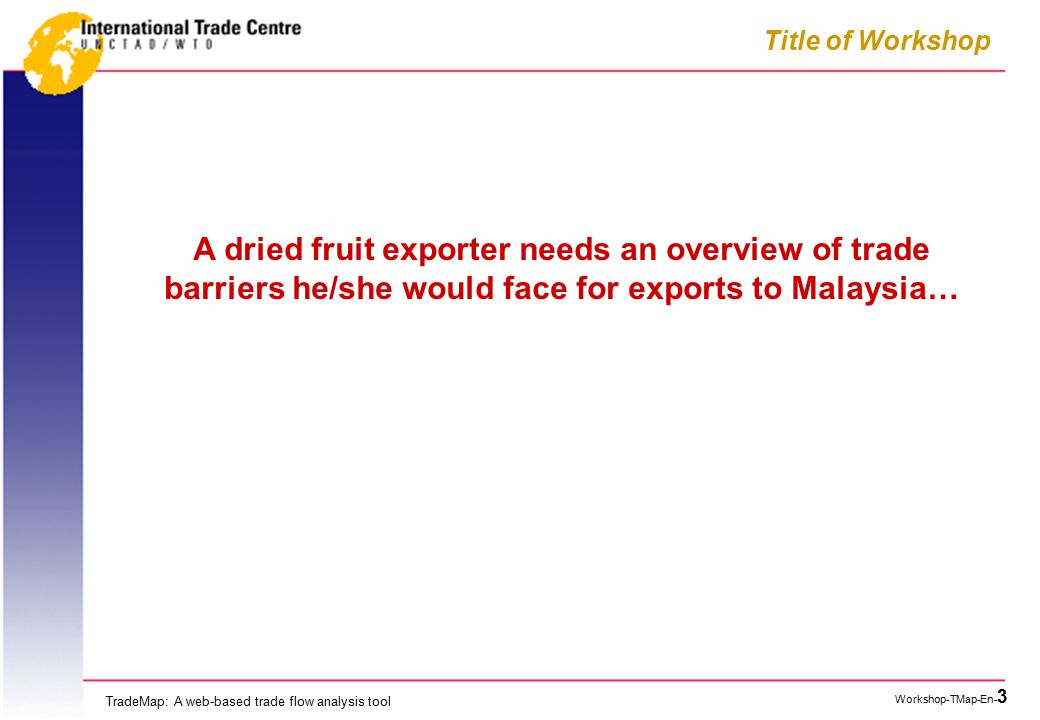 International Trade Centre
UNCTAD/WTO

Title of Workshop

A dried fruit exporter needs an overview of trade barriers he/she would face for exports to Malaysia…

TradeMap: A web-based trade flow analysis tool

Workshop-TMap-En-3